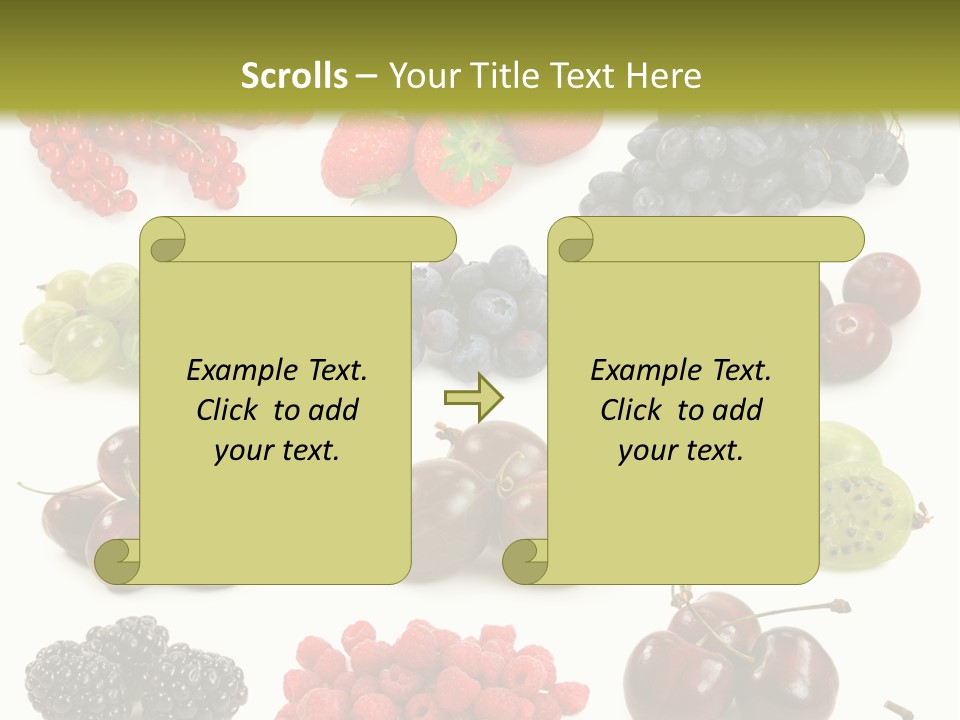 Scrolls – Your Title Text Here

Example Text. Click to add your text.

Example Text. Click to add your text.